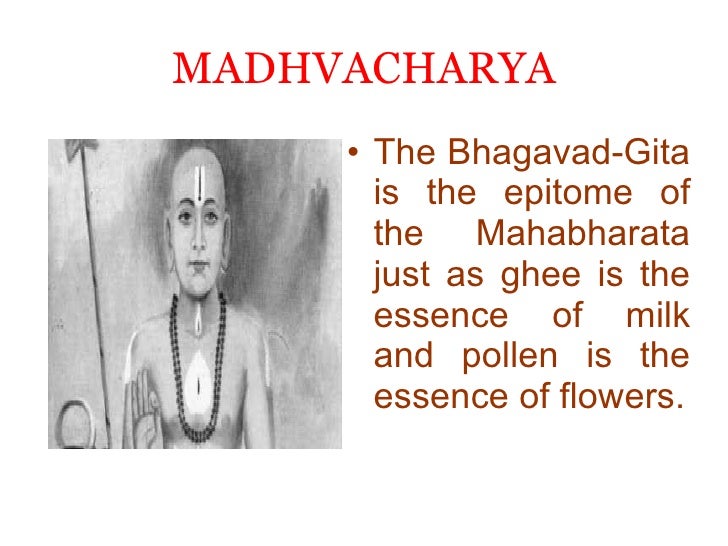 MADHVACHARYA

• The Bhagavad-Gita is the epitome of the Mahabharata just as ghee is the essence of milk and pollen is the essence of flowers.